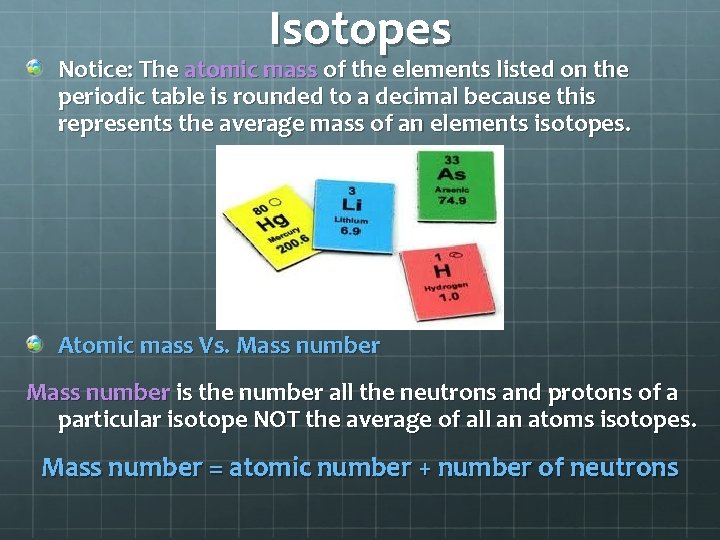 Isotopes

Notice: The atomic mass of the elements listed on the periodic table is rounded to a decimal because this represents the average mass of an elements isotopes.

80
Hg
Mercury
200.6

3
Li
Lithium
6.9

33
As
Arsenic
74.9

1
H
Hydrogen
1.0

Atomic mass Vs. Mass number

Mass number is the number all the neutrons and protons of a particular isotope NOT the average of all an atoms isotopes.

Mass number = atomic number + number of neutrons